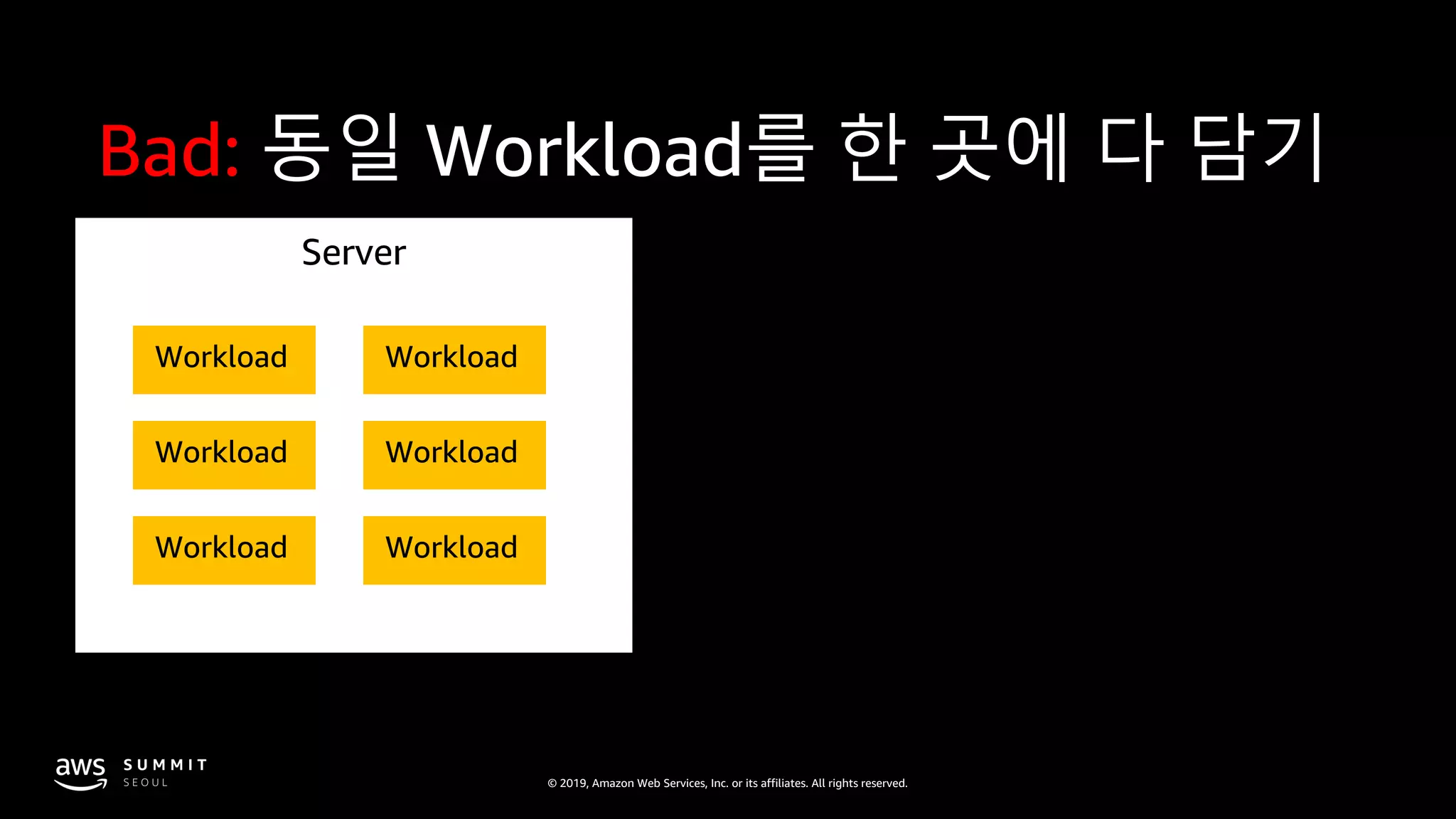 Bad: 동일 Workload를 한 곳에 다 담기

Server

Workload Workload

Workload Workload

Workload Workload

aws SUMMIT SEOUL

© 2019, Amazon Web Services, Inc. or its affiliates. All rights reserved.